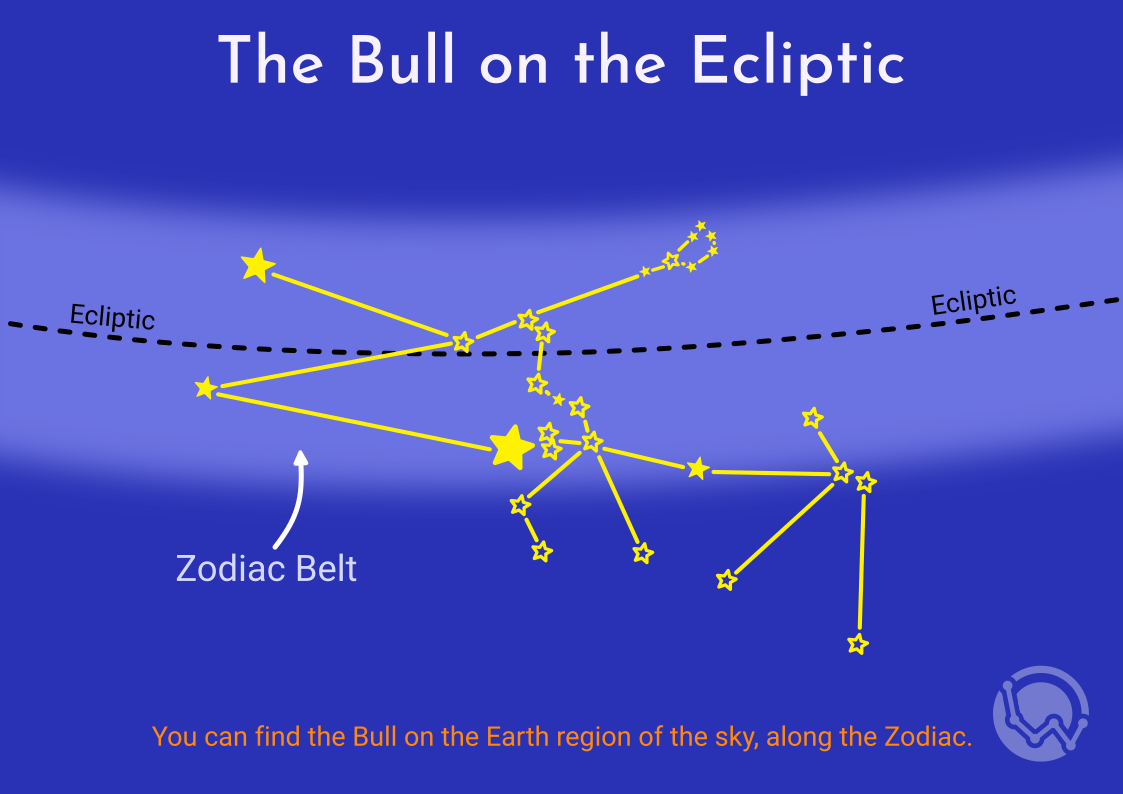 The Bull on the Ecliptic

Ecliptic

Ecliptic

Zodiac Belt

You can find the Bull on the Earth region of the sky, along the Zodiac.